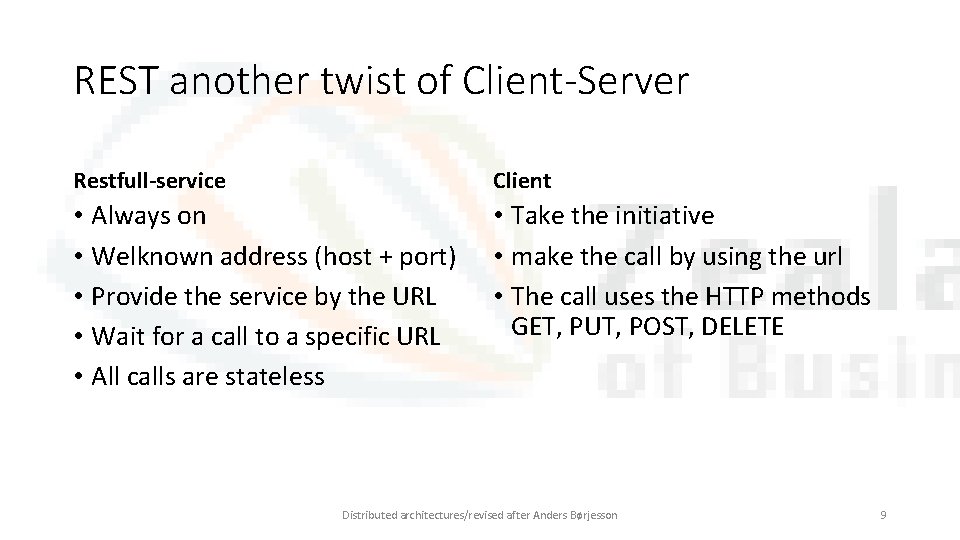 REST another twist of Client-Server

Restfull-service

• Always on
• Welknown address (host + port)
• Provide the service by the URL
• Wait for a call to a specific URL
• All calls are stateless

Client

• Take the initiative
• make the call by using the url
• The call uses the HTTP methods GET, PUT, POST, DELETE

Distributed architectures/revised after Anders Børjesson

9